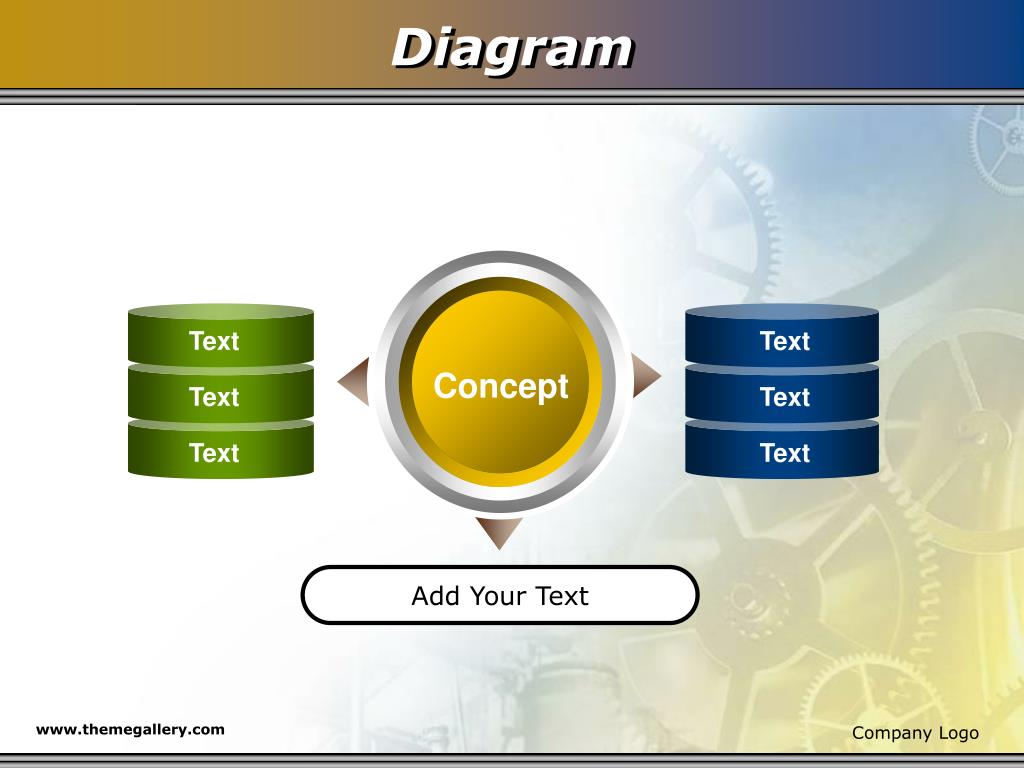 Diagram

Text
Text
Text

Concept

Text
Text
Text

Add Your Text

www.themegallery.com

Company Logo